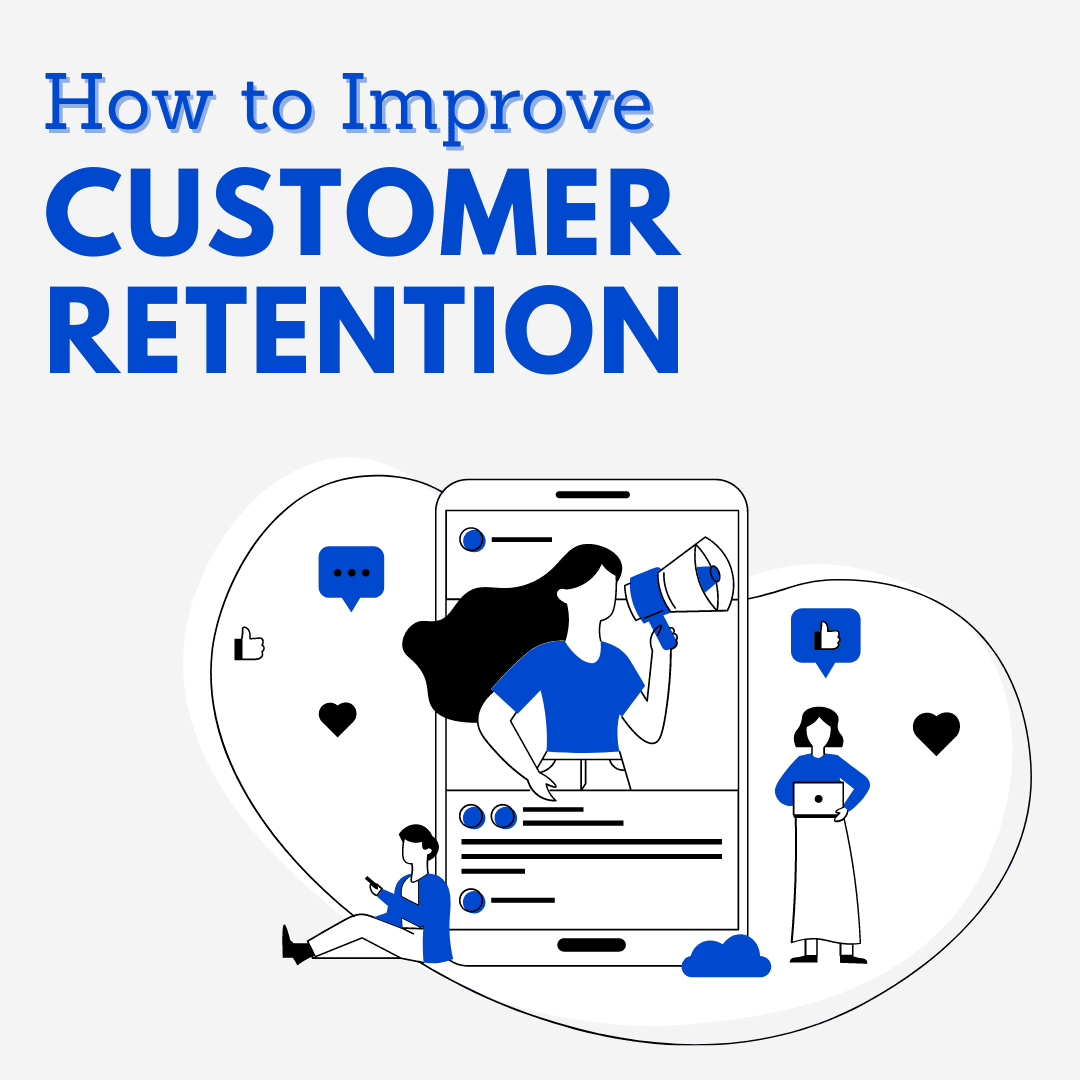 How to Improve
CUSTOMER
RETENTION